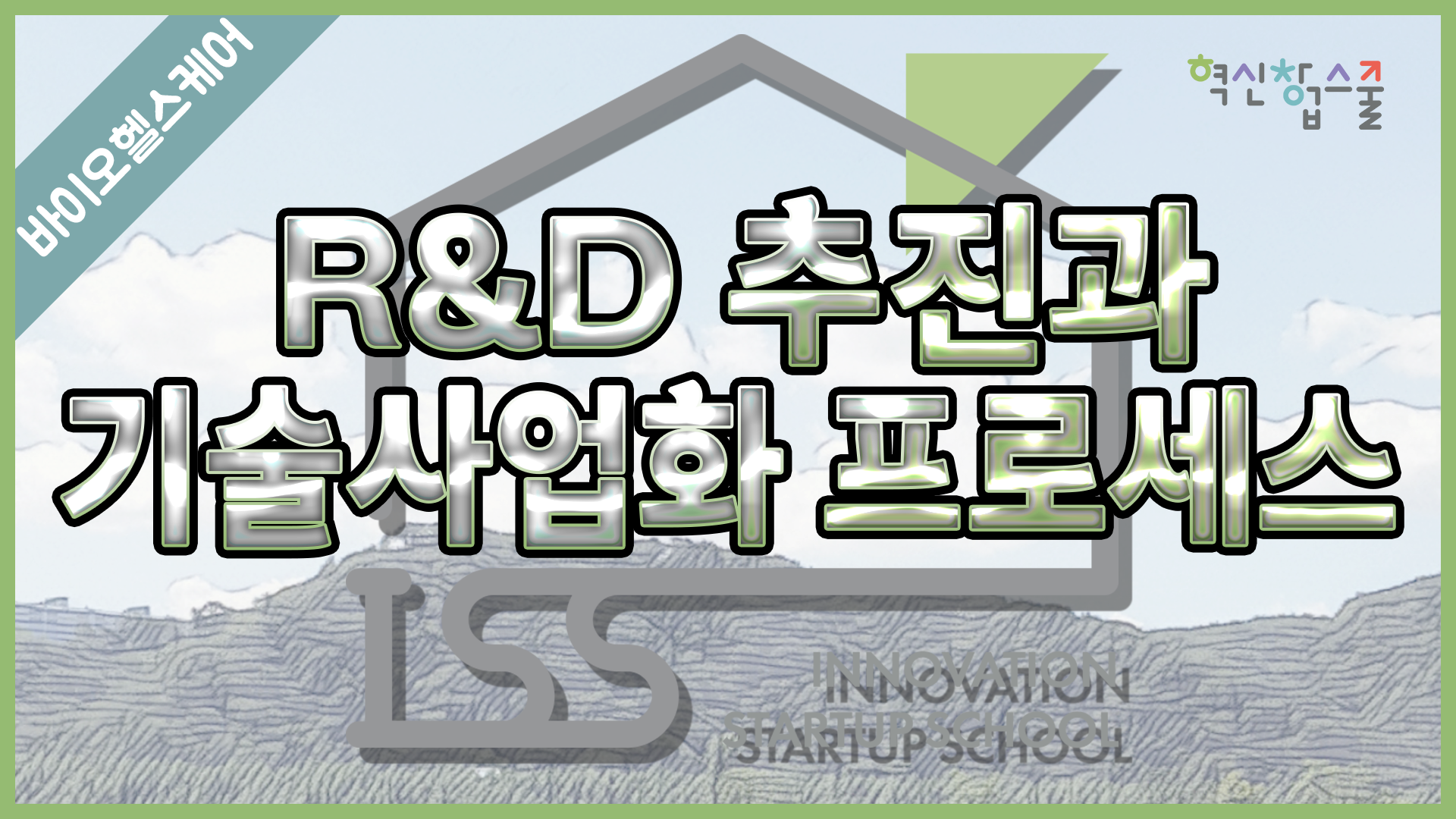 바이오헬스케어

혁신창업스쿨

R&D 추진과 기술사업화 프로세스

ISS

INNOVATION STARTUP SCHOOL